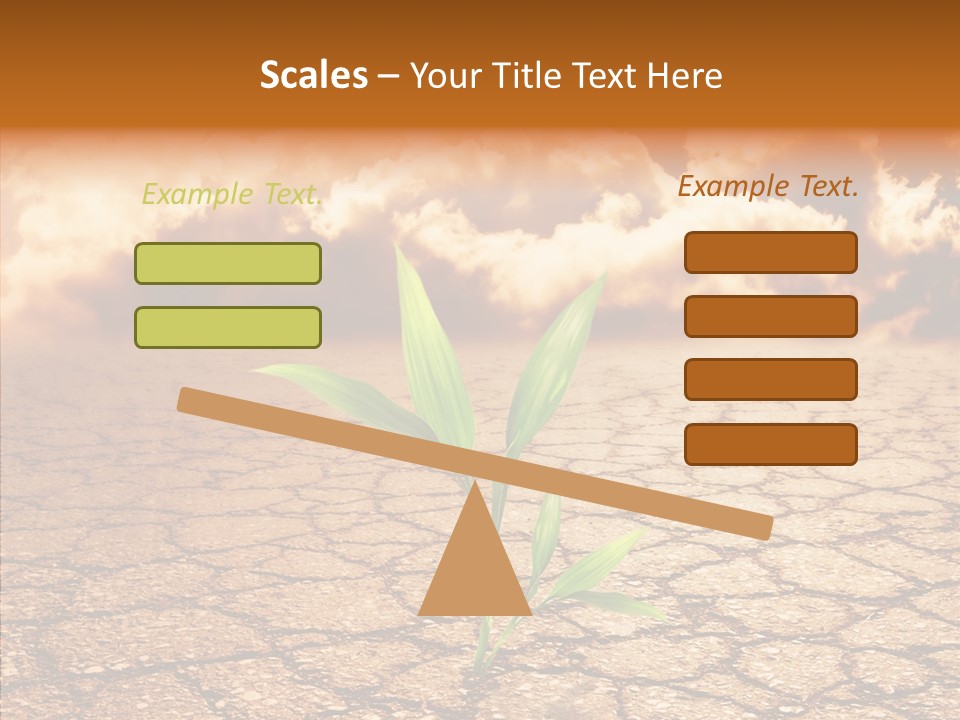 Scales – Your Title Text Here

Example Text.

Example Text.